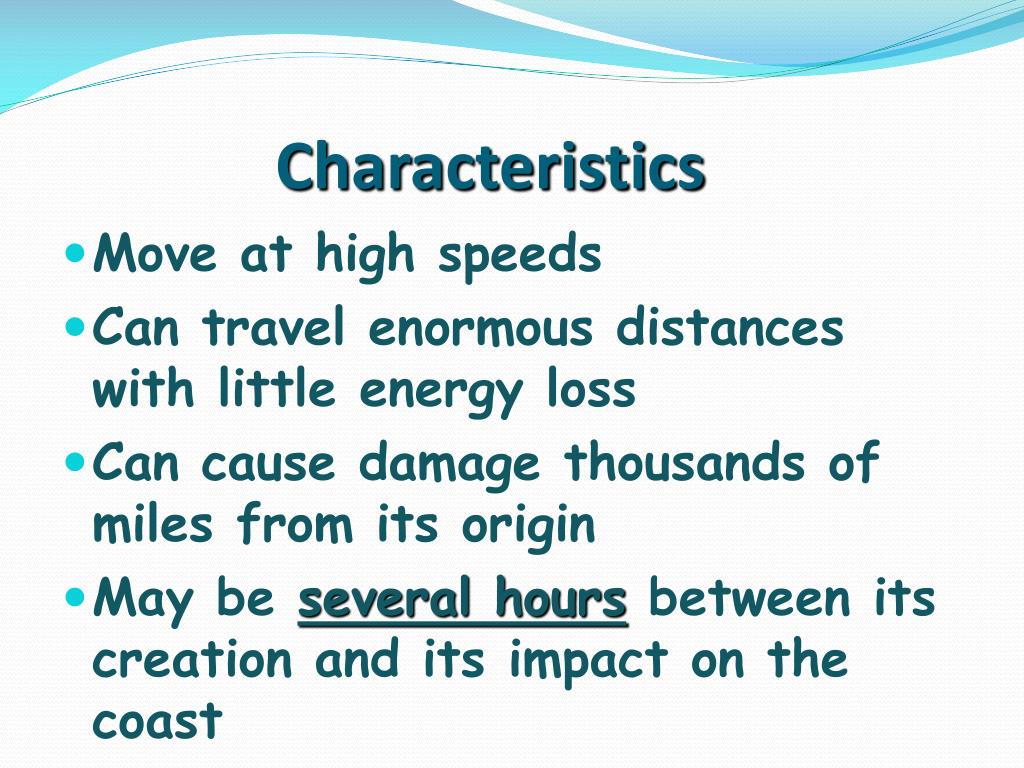 Characteristics

- Move at high speeds
- Can travel enormous distances with little energy loss
- Can cause damage thousands of miles from its origin
- May be several hours between its creation and its impact on the coast